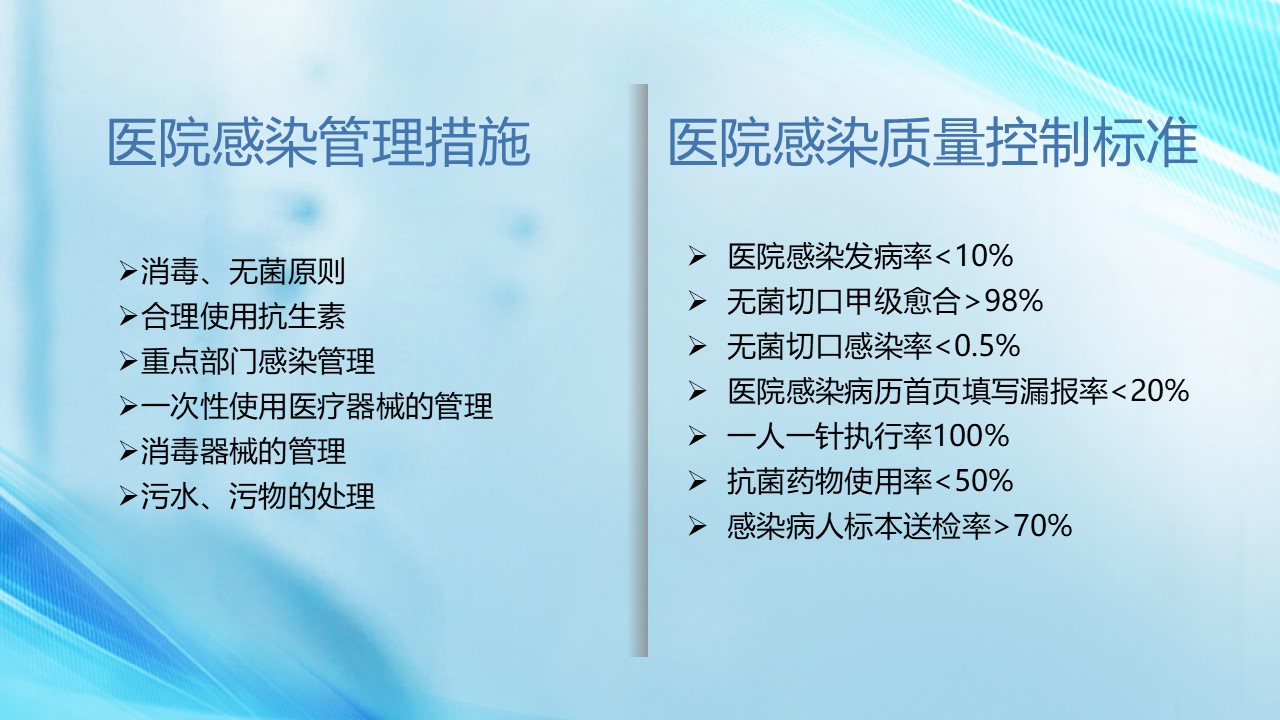 医院感染管理措施

➢消毒、无菌原则
➢合理使用抗生素
➢重点部门感染管理
➢一次性使用医疗器械的管理
➢消毒器械的管理
➢污水、污物的处理

医院感染质量控制标准

➢ 医院感染发病率<10%
➢ 无菌切口甲级愈合>98%
➢ 无菌切口感染率<0.5%
➢ 医院感染病历首页填写漏报率<20%
➢ 一人一针执行率100%
➢ 抗菌药物使用率<50%
➢ 感染病人标本送检率>70%